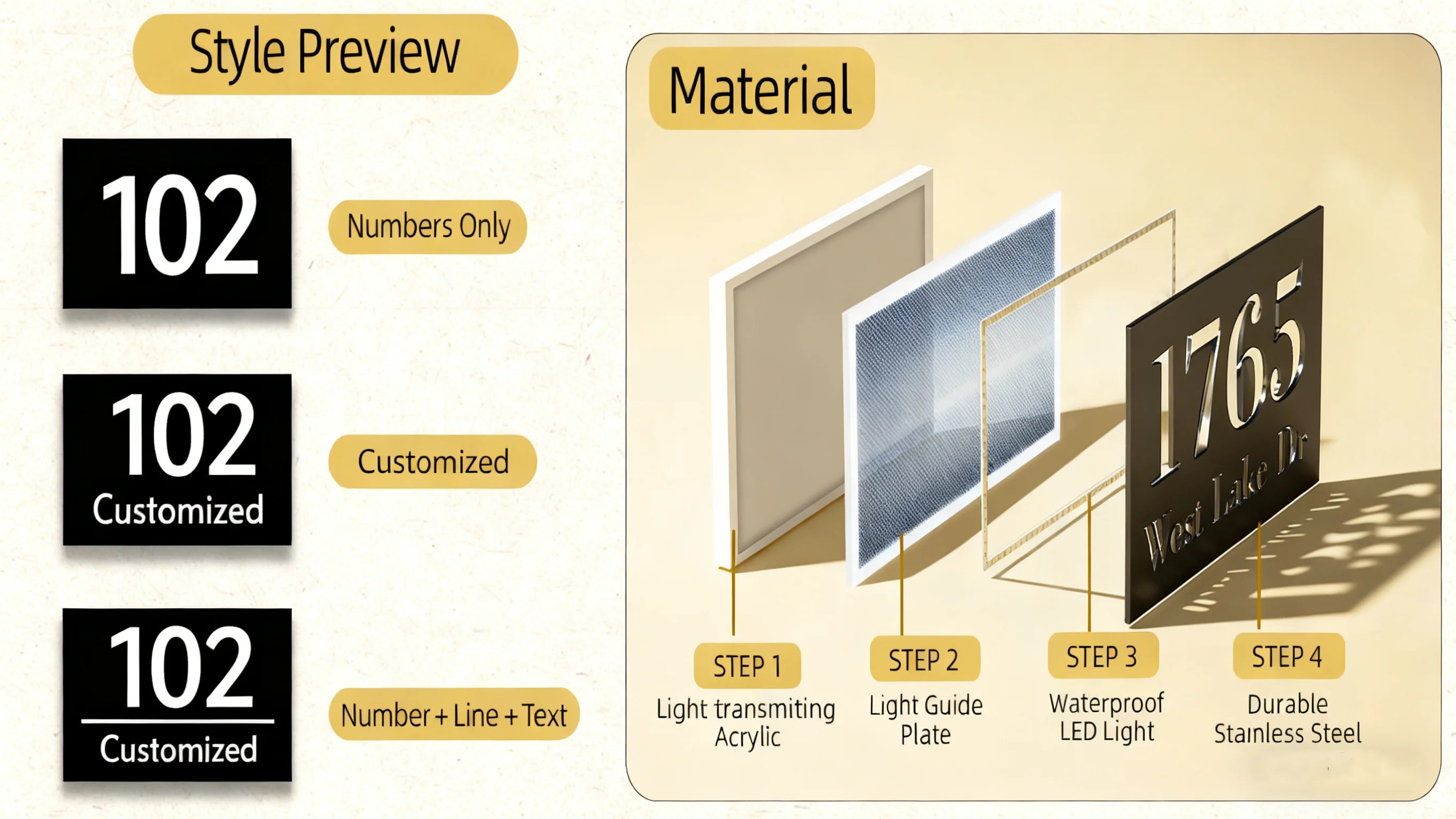 Style Preview

102

Numbers Only

102
Customized

Customized

102
Customized

Number + Line + Text

Material

1765
West Lake Dr

STEP 1
Light transmiting Acrylic

STEP 2
Light Guide Plate

STEP 3
Waterproof LED Light

STEP 4
Durable Stainless Steel